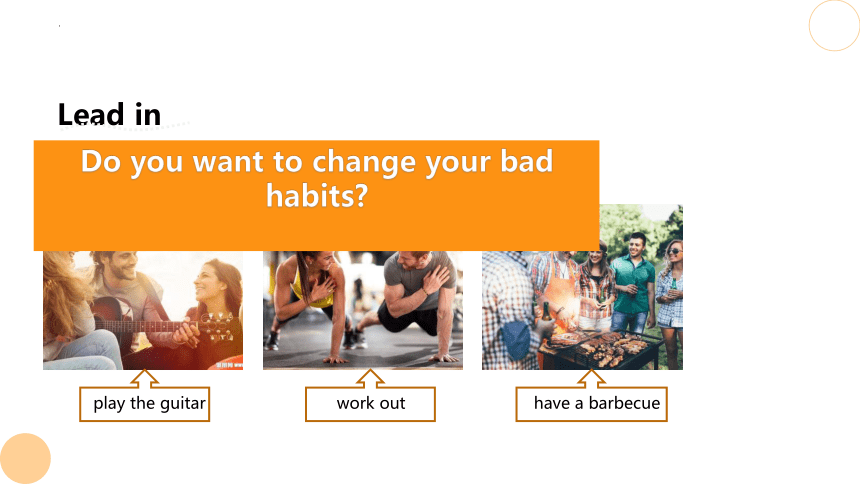 Lead in

Do you want to change your bad habits?

play the guitar

work out

have a barbecue